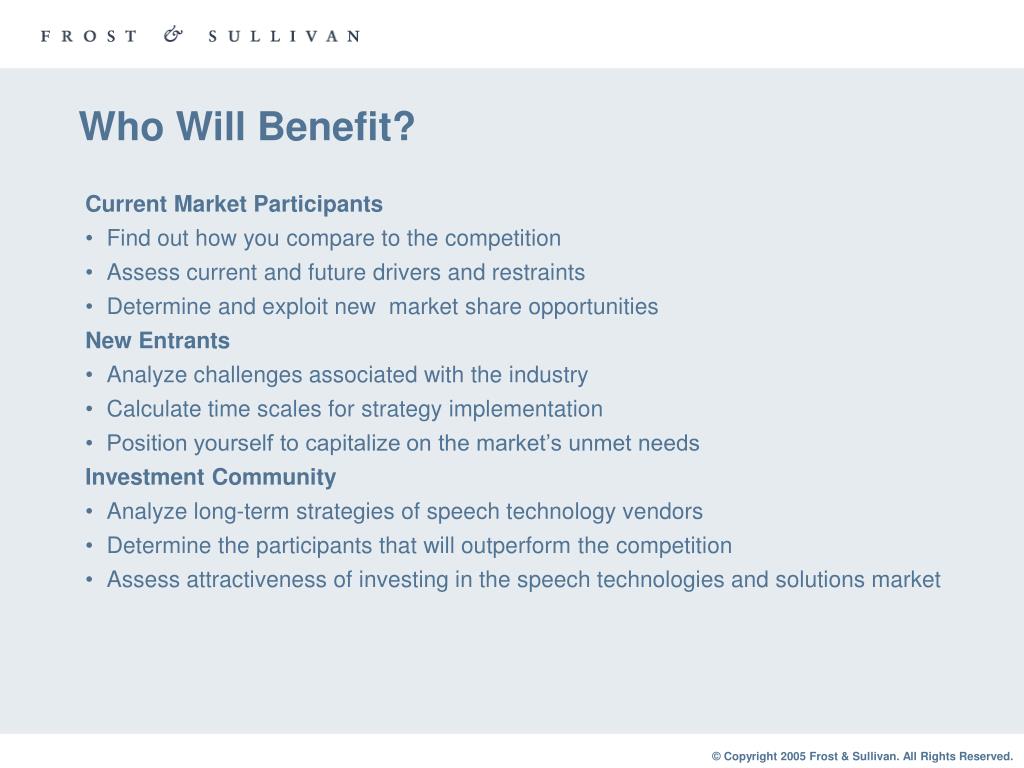 FROST & SULLIVAN

Who Will Benefit?

Current Market Participants
• Find out how you compare to the competition
• Assess current and future drivers and restraints
• Determine and exploit new market share opportunities
New Entrants
• Analyze challenges associated with the industry
• Calculate time scales for strategy implementation
• Position yourself to capitalize on the market's unmet needs
Investment Community
• Analyze long-term strategies of speech technology vendors
• Determine the participants that will outperform the competition
• Assess attractiveness of investing in the speech technologies and solutions market

© Copyright 2005 Frost & Sullivan. All Rights Reserved.